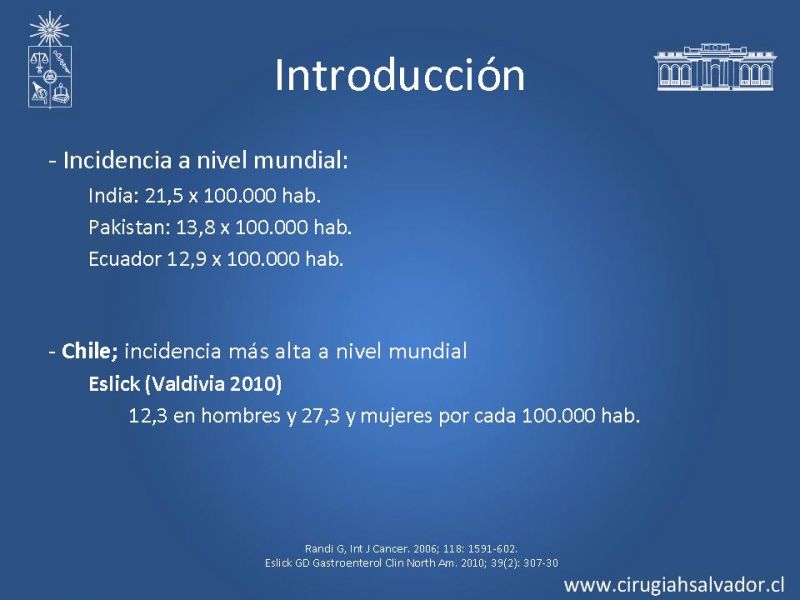 Introducción

- Incidencia a nivel mundial:

India: 21,5 x 100.000 hab.

Pakistan: 13,8 x 100.000 hab.

Ecuador 12,9 x 100.000 hab.

- Chile; incidencia más alta a nivel mundial

Eslick (Valdivia 2010)

12,3 en hombres y 27,3 y mujeres por cada 100.000 hab.

Randi G, Int J Cancer. 2006; 118: 1591-602.
Eslick GD Gastroenterol Clin North Am. 2010; 39(2): 307-30

www.cirugiahsalvador.cl